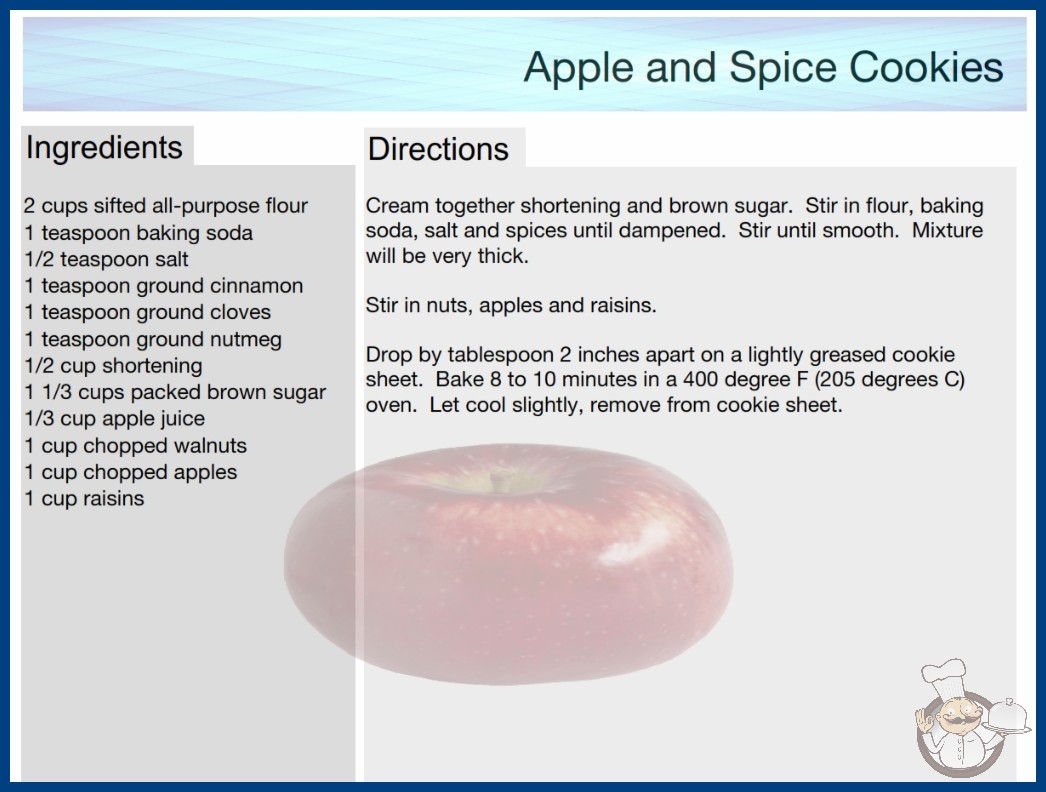 Apple and Spice Cookies

Ingredients

2 cups sifted all-purpose flour
1 teaspoon baking soda
1/2 teaspoon salt
1 teaspoon ground cinnamon
1 teaspoon ground cloves
1 teaspoon ground nutmeg
1/2 cup shortening
1 1/3 cups packed brown sugar
1/3 cup apple juice
1 cup chopped walnuts
1 cup chopped apples
1 cup raisins

Directions

Cream together shortening and brown sugar. Stir in flour, baking soda, salt and spices until dampened. Stir until smooth. Mixture will be very thick.

Stir in nuts, apples and raisins.

Drop by tablespoon 2 inches apart on a lightly greased cookie sheet. Bake 8 to 10 minutes in a 400 degree F (205 degrees C) oven. Let cool slightly, remove from cookie sheet.